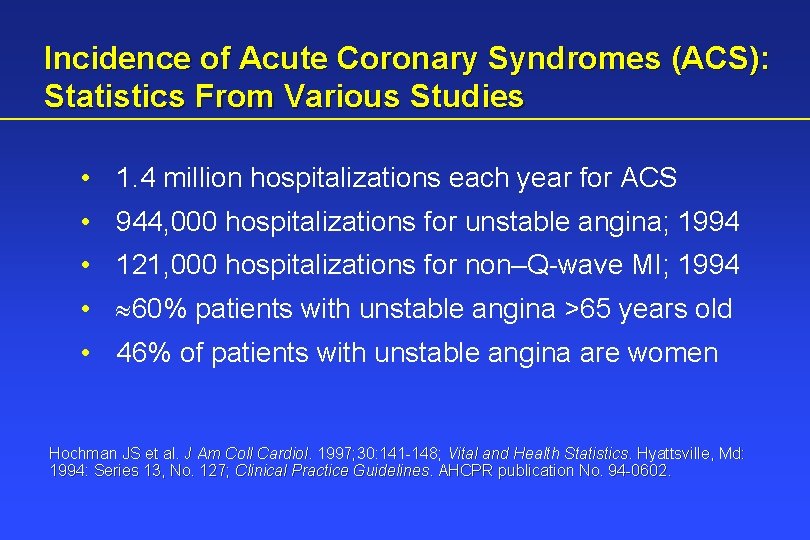 Incidence of Acute Coronary Syndromes (ACS): Statistics From Various Studies

• 1.4 million hospitalizations each year for ACS
• 944,000 hospitalizations for unstable angina; 1994
• 121,000 hospitalizations for non–Q-wave MI; 1994
• $\approx$60% patients with unstable angina >65 years old
• 46% of patients with unstable angina are women

Hochman JS et al. J Am Coll Cardiol. 1997;30:141-148; Vital and Health Statistics. Hyattsville, Md: 1994: Series 13, No. 127; Clinical Practice Guidelines. AHCPR publication No. 94-0602.